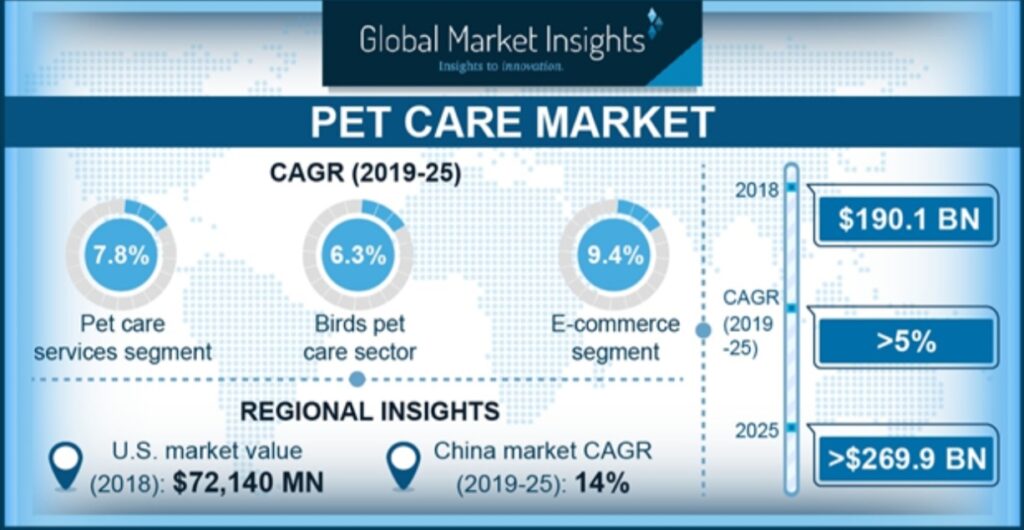 Global Market Insights
Insights to innovation.

PET CARE MARKET

CAGR (2019-25)

7.8%
Pet care services segment

6.3%
Birds pet care sector

9.4%
E-commerce segment

REGIONAL INSIGHTS

U.S. market value (2018): $72,140 MN

China market CAGR (2019-25): 14%

2018
$190.1 BN

CAGR (2019-25)
>5%

2025
>$269.9 BN